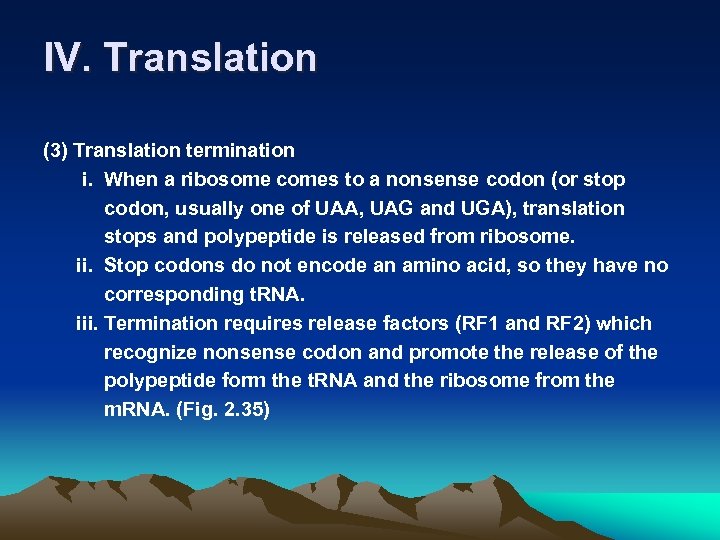 IV. Translation

(3) Translation termination

i. When a ribosome comes to a nonsense codon (or stop codon, usually one of UAA, UAG and UGA), translation stops and polypeptide is released from ribosome.

ii. Stop codons do not encode an amino acid, so they have no corresponding tRNA.

iii. Termination requires release factors (RF1 and RF2) which recognize nonsense codon and promote the release of the polypeptide form the tRNA and the ribosome from the mRNA. (Fig. 2.35)